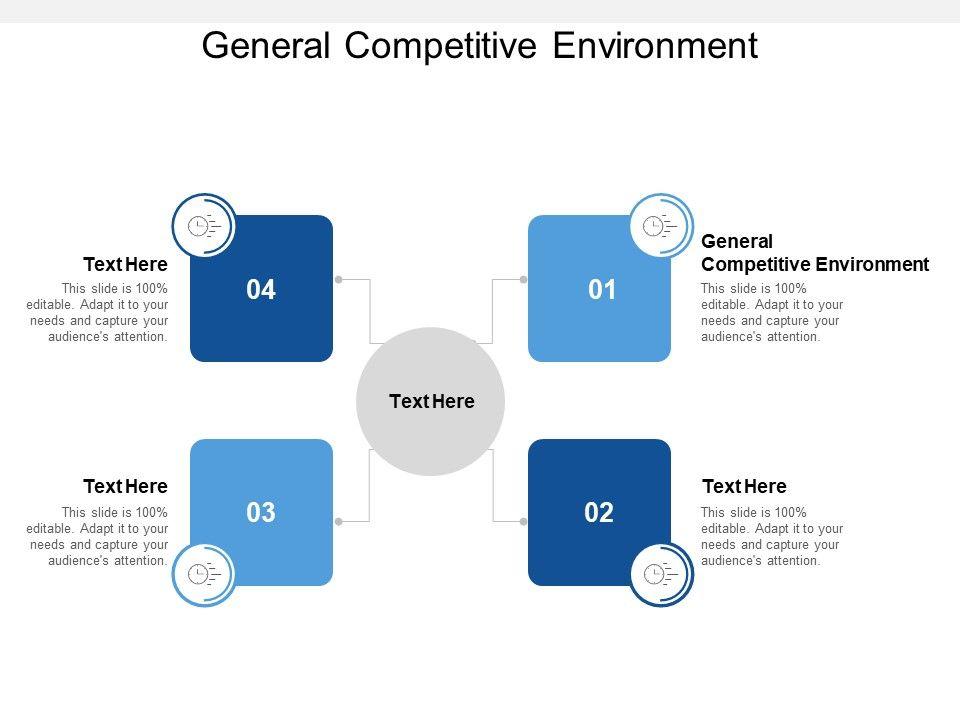 General Competitive Environment

Text Here
This slide is 100% editable. Adapt it to your needs and capture your audience's attention.

04

01

General Competitive Environment
This slide is 100% editable. Adapt it to your needs and capture your audience's attention.

Text Here

Text Here
This slide is 100% editable. Adapt it to your needs and capture your audience's attention.

03

02

Text Here
This slide is 100% editable. Adapt it to your needs and capture your audience's attention.